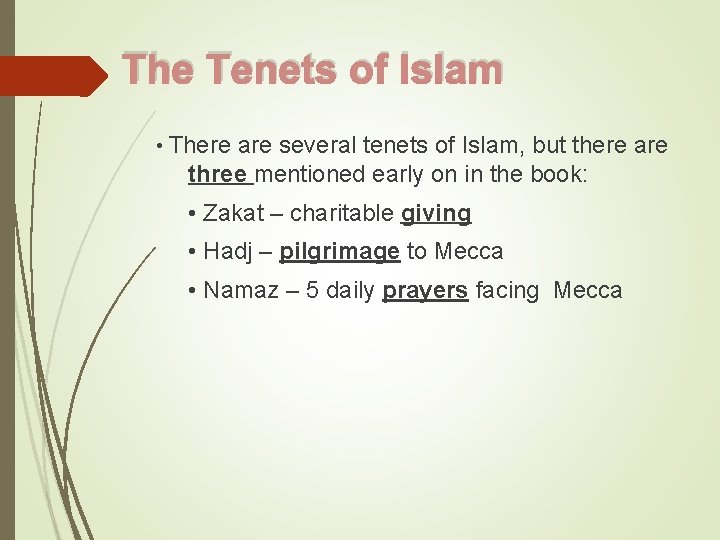 The Tenets of Islam

• There are several tenets of Islam, but there are three mentioned early on in the book:

• Zakat – charitable giving

• Hadj – pilgrimage to Mecca

• Namaz – 5 daily prayers facing Mecca